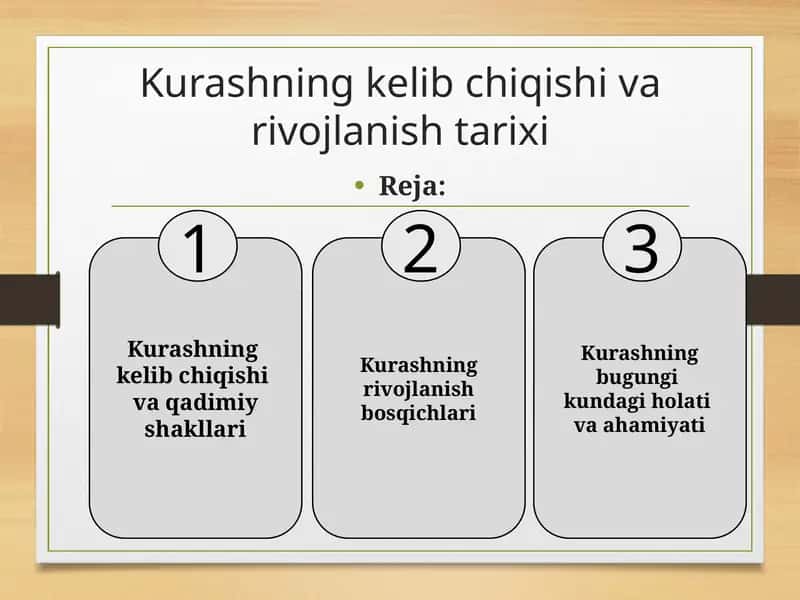 Kurashning kelib chiqishi va rivojlanish tarixi

• Reja:

1

Kurashning kelib chiqishi va qadimiy shakllari

2

Kurashning rivojlanish bosqichlari

3

Kurashning bugungi kundagi holati va ahamiyati